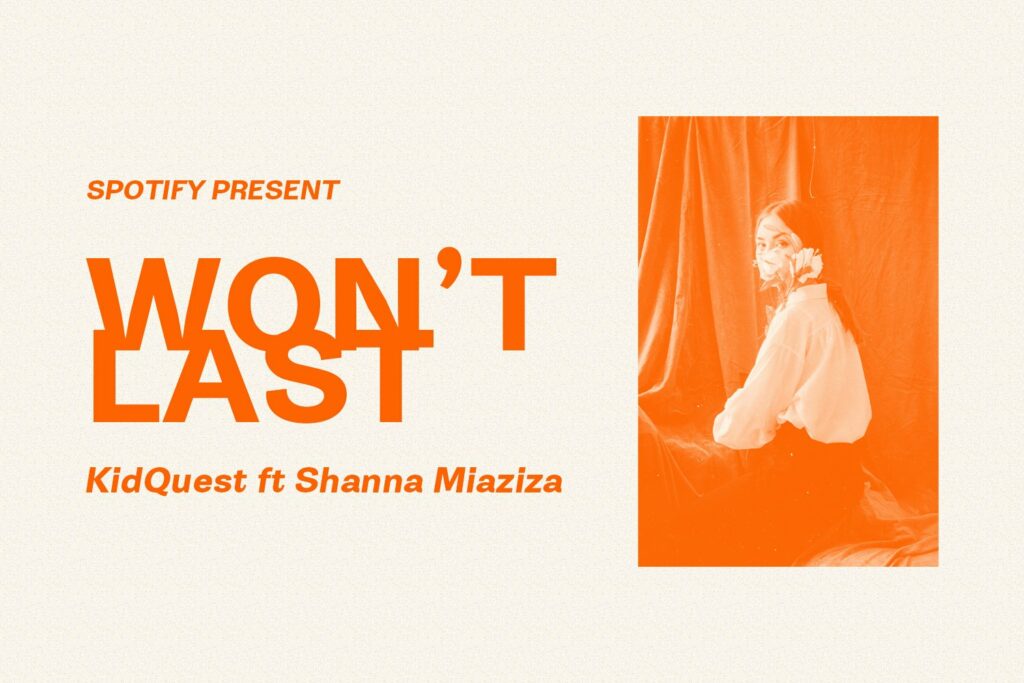 SPOTIFY PRESENT

WON'T LAST

KidQuest ft Shanna Miaziza